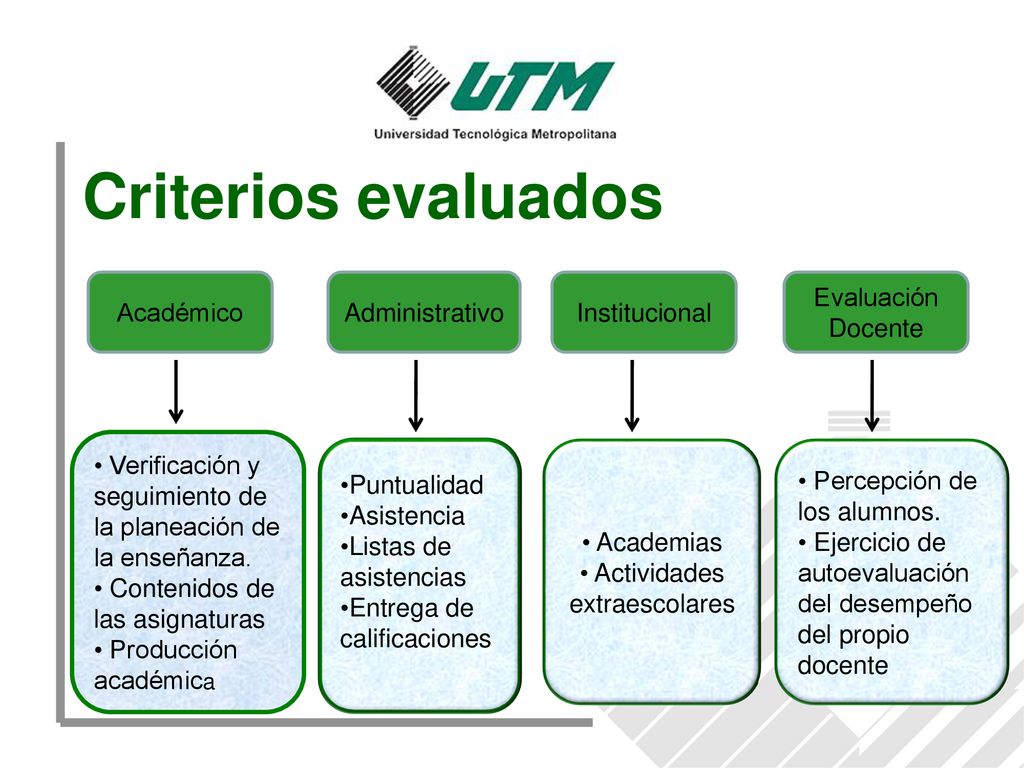 UTM
Universidad Tecnológica Metropolitana

Criterios evaluados

Académico

Administrativo

Institucional

Evaluación Docente

• Verificación y seguimiento de la planeación de la enseñanza.
• Contenidos de las asignaturas
• Producción académica

•Puntualidad
•Asistencia
•Listas de asistencias
•Entrega de calificaciones

• Academias
• Actividades extraescolares

• Percepción de los alumnos.
• Ejercicio de autoevaluación del desempeño del propio docente